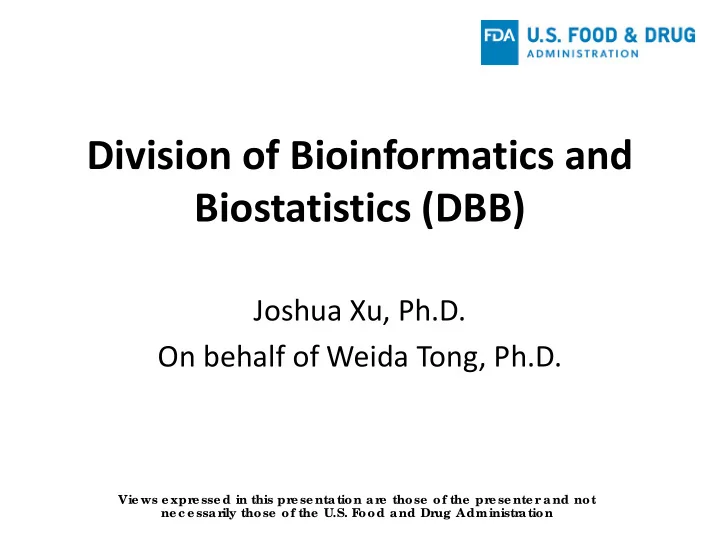 FDA U.S. FOOD & DRUG ADMINISTRATION

Division of Bioinformatics and Biostatistics (DBB)

Joshua Xu, Ph.D.
On behalf of Weida Tong, Ph.D.

Views expressed in this presentation are those of the presenter and not necessarily those of the U.S. Food and Drug Administration